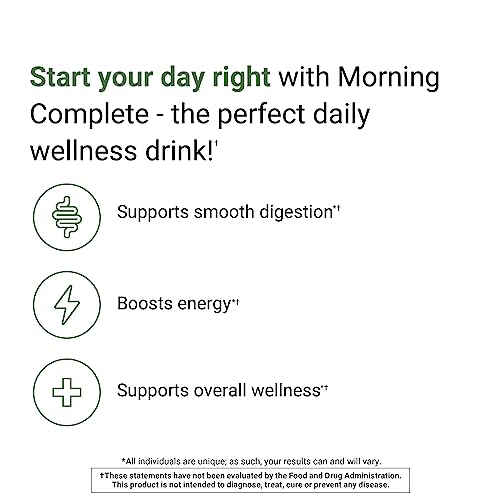 Start your day right with Morning Complete - the perfect daily wellness drink!†

Supports smooth digestion*†

Boosts energy*†

Supports overall wellness*†

*All individuals are unique; as such, your results can and will vary.

†These statements have not been evaluated by the Food and Drug Administration. This product is not intended to diagnose, treat, cure or prevent any disease.